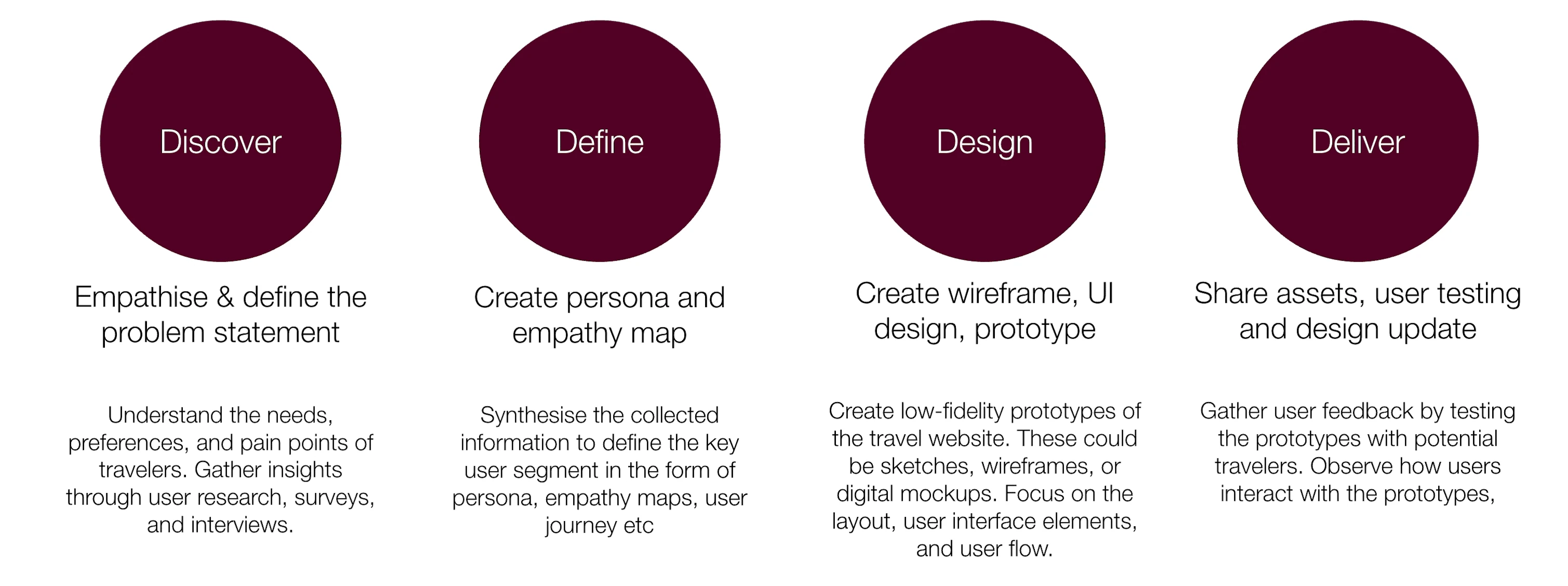 Discover

Empathise & define the problem statement

Understand the needs, preferences, and pain points of travelers. Gather insights through user research, surveys, and interviews.

Define

Create persona and empathy map

Synthesise the collected information to define the key user segment in the form of persona, empathy maps, user journey etc

Design

Create wireframe, UI design, prototype

Create low-fidelity prototypes of the travel website. These could be sketches, wireframes, or digital mockups. Focus on the layout, user interface elements, and user flow.

Deliver

Share assets, user testing and design update

Gather user feedback by testing the prototypes with potential travelers. Observe how users interact with the prototypes,